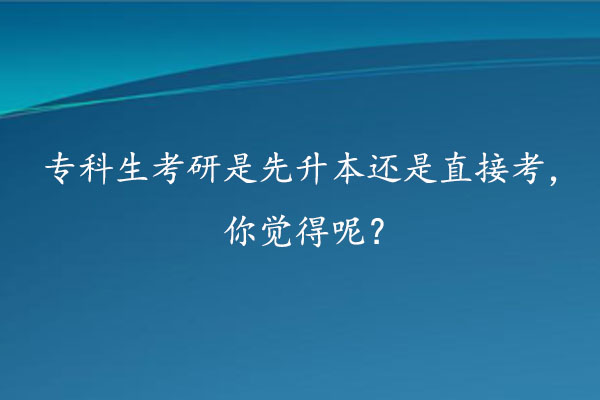 专科生考研是先升本还是直接考，你觉得呢？